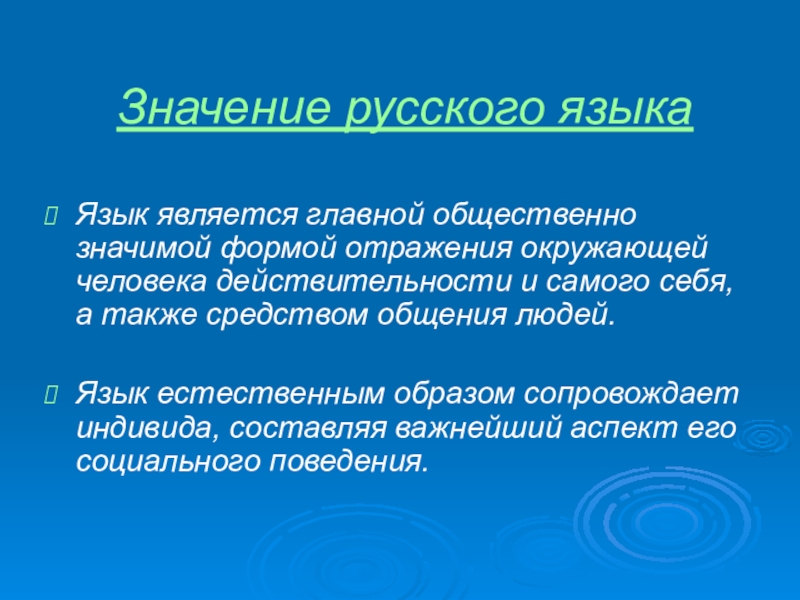 Значение русского языка

Язык является главной общественно значимой формой отражения окружающей человека действительности и самого себя, а также средством общения людей.

Язык естественным образом сопровождает индивида, составляя важнейший аспект его социального поведения.